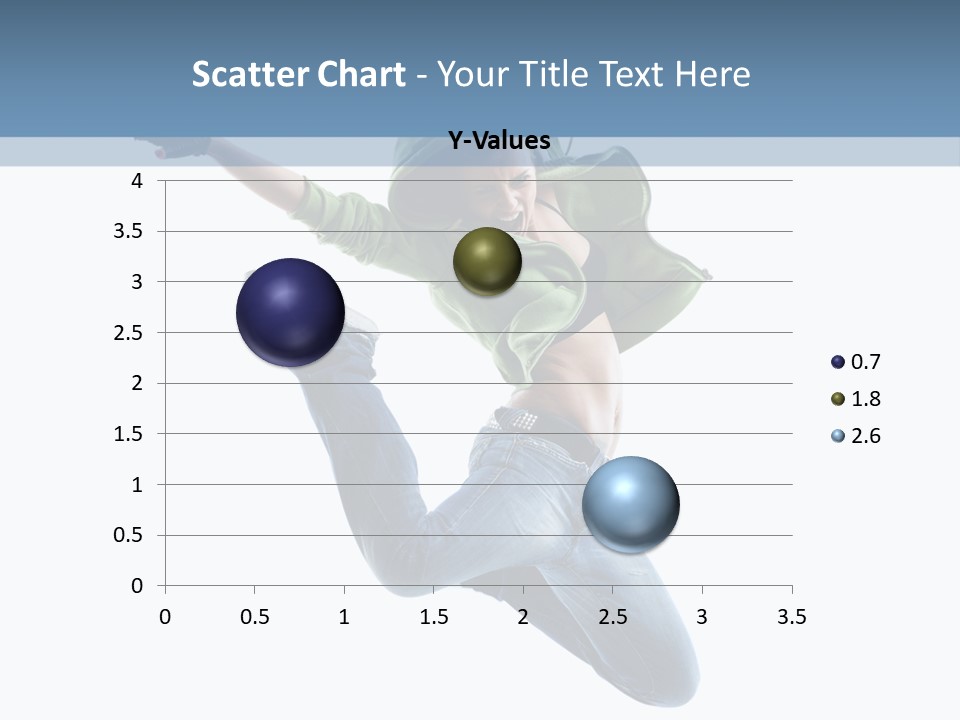 Scatter Chart - Your Title Text Here

Y-Values

4
3.5
3
2.5
2
1.5
1
0.5
0

0 0.5 1 1.5 2 2.5 3 3.5

0.7
1.8
2.6